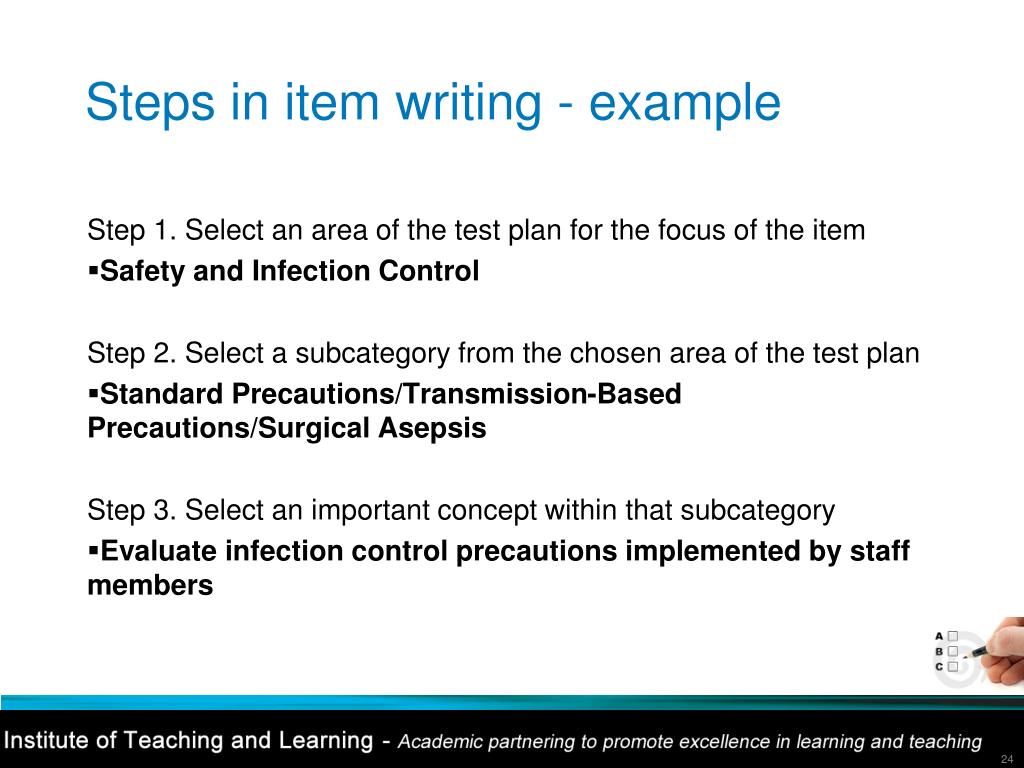 Steps in item writing - example

Step 1. Select an area of the test plan for the focus of the item

▪Safety and Infection Control

Step 2. Select a subcategory from the chosen area of the test plan

▪Standard Precautions/Transmission-Based Precautions/Surgical Asepsis

Step 3. Select an important concept within that subcategory

▪Evaluate infection control precautions implemented by staff members

A
B
C

Institute of Teaching and Learning - Academic partnering to promote excellence in learning and teaching

24